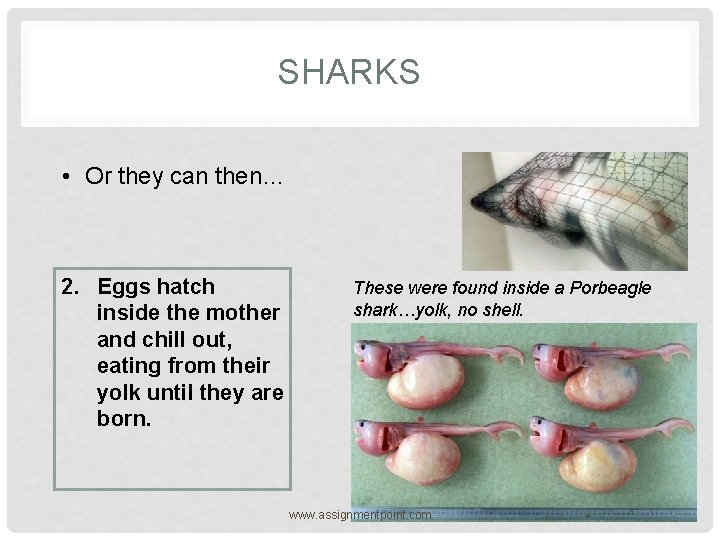 SHARKS

• Or they can then…

2. Eggs hatch inside the mother and chill out, eating from their yolk until they are born.

These were found inside a Porbeagle shark…yolk, no shell.

www.assignmentpoint.com